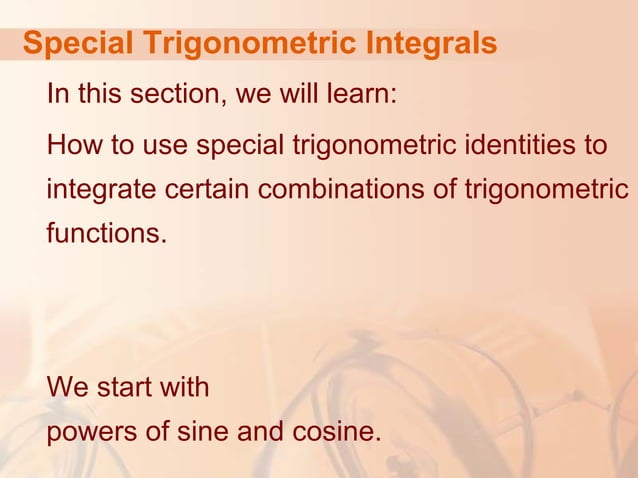 Special Trigonometric Integrals

In this section, we will learn:

How to use special trigonometric identities to integrate certain combinations of trigonometric functions.

We start with
powers of sine and cosine.